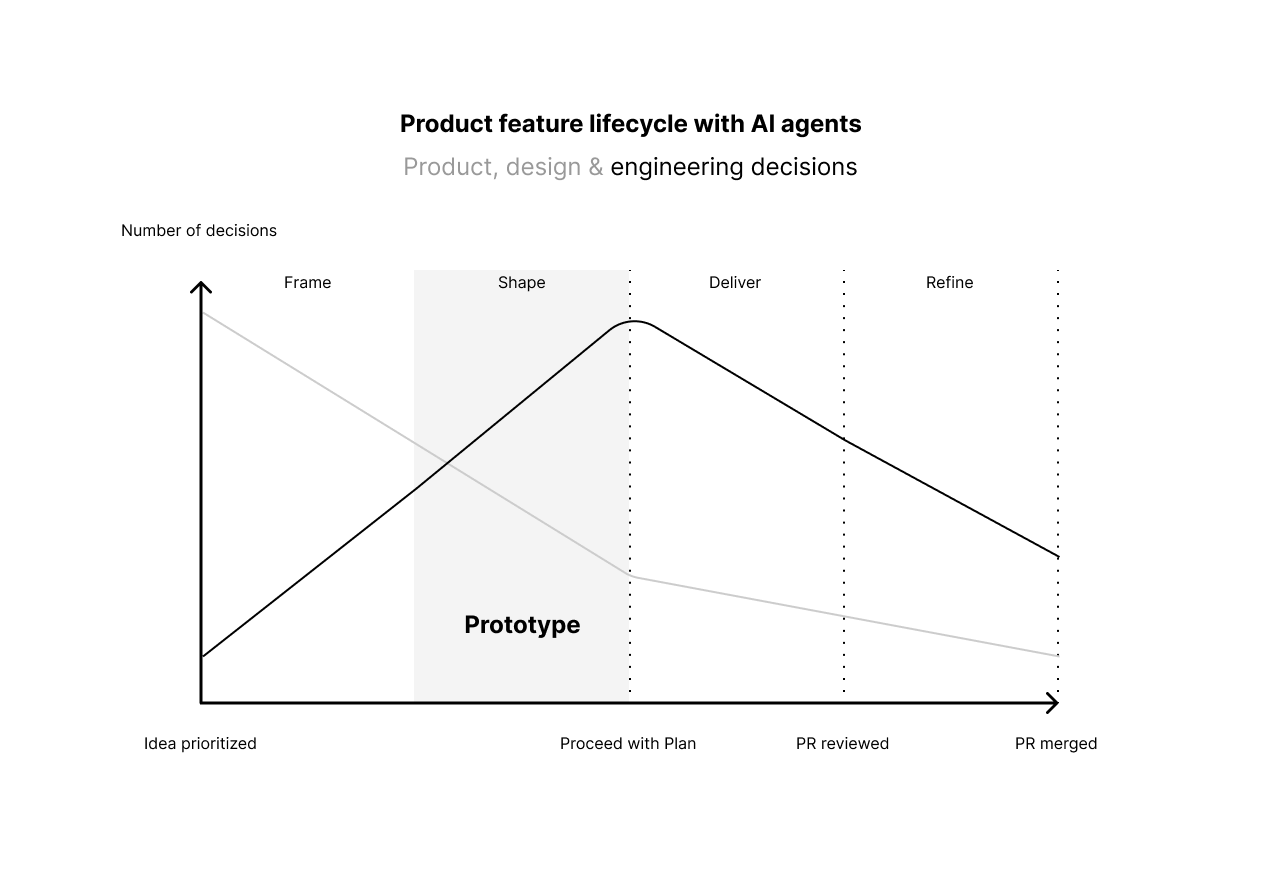 Product feature lifecycle with AI agents

Product, design & engineering decisions

Number of decisions

Frame

Shape

Deliver

Refine

Prototype

Idea prioritized

Proceed with Plan

PR reviewed

PR merged